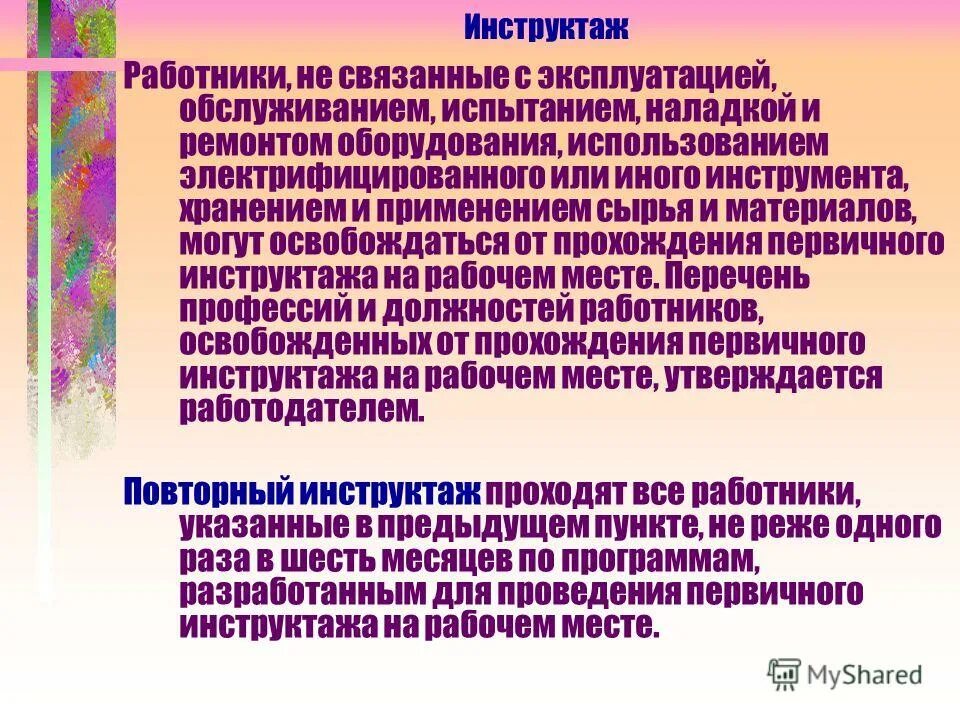 Инструктаж

Работники, не связанные с эксплуатацией, обслуживанием, испытанием, наладкой и ремонтом оборудования, использованием электрифицированного или иного инструмента, хранением и применением сырья и материалов, могут освобождаться от прохождения первичного инструктажа на рабочем месте. Перечень профессий и должностей работников, освобожденных от прохождения первичного инструктажа на рабочем месте, утверждается работодателем.

Повторный инструктаж проходят все работники, указанные в предыдущем пункте, не реже одного раза в шесть месяцев по программам, разработанным для проведения первичного инструктажа на рабочем месте.

MyShared